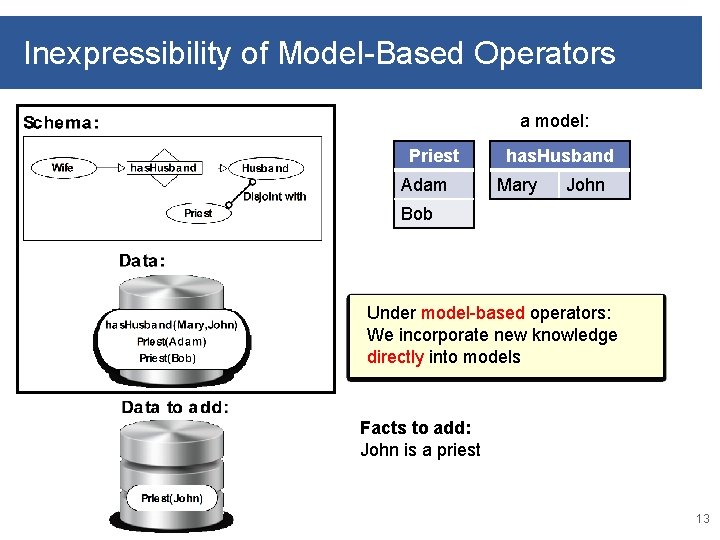 Inexpressibility of Model-Based Operators

Schema:

Wife

hasHusband

Husband

Disjoint with

Priest

Data:

hasHusband(Mary,John)
Priest(Adam)
Priest(Bob)

Data to add:

Priest(John)

a model:

| Priest |
|---|
| Adam |
| Bob |

| hasHusband | |
|---|---|
| Mary | John |

Under model-based operators:
We incorporate new knowledge directly into models

Facts to add:
John is a priest

13